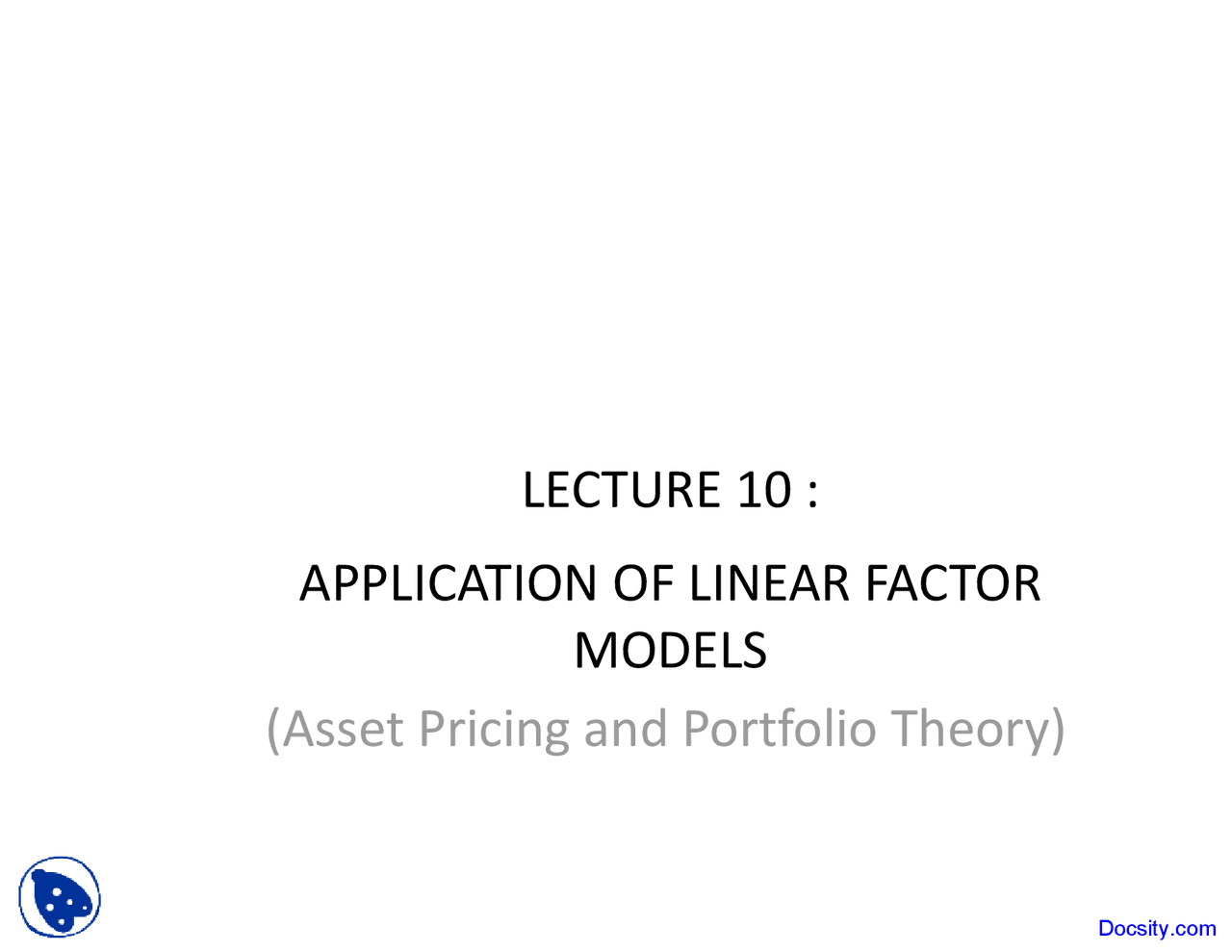 LECTURE 10 :

APPLICATION OF LINEAR FACTOR MODELS

(Asset Pricing and Portfolio Theory)

Docsity.com